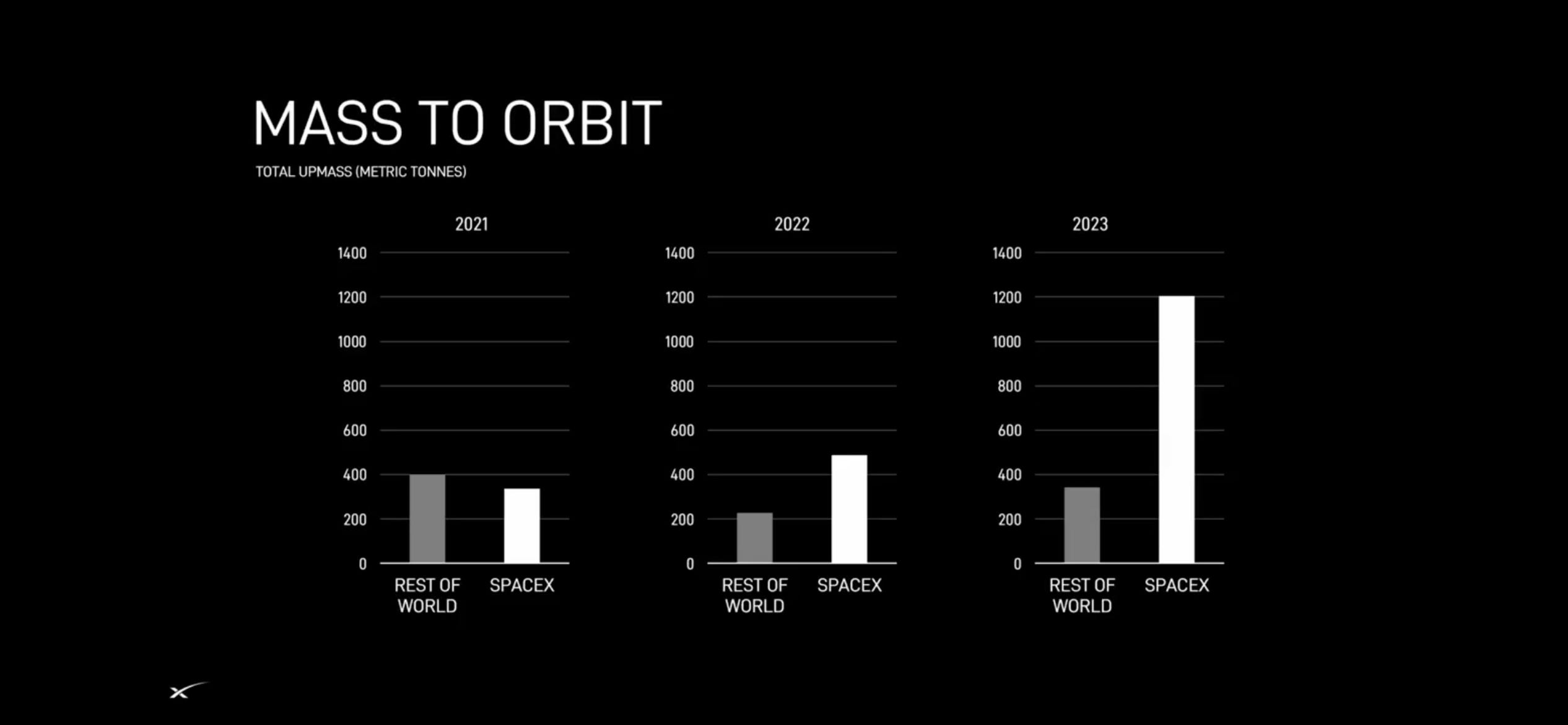 MASS TO ORBIT

TOTAL UPMASS (METRIC TONNES)

2021

1400
1200
1000
800
600
400
200
0

REST OF WORLD
SPACEX

2022

1400
1200
1000
800
600
400
200
0

REST OF WORLD
SPACEX

2023

1400
1200
1000
800
600
400
200
0

REST OF WORLD
SPACEX